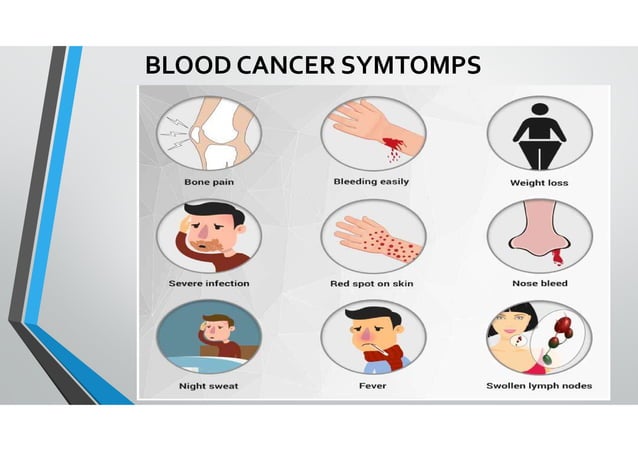 BLOOD CANCER SYMTOMPS

Bone pain

Bleeding easily

Weight loss

Severe infection

Red spot on skin

Nose bleed

Night sweat

Fever

Swollen lymph nodes